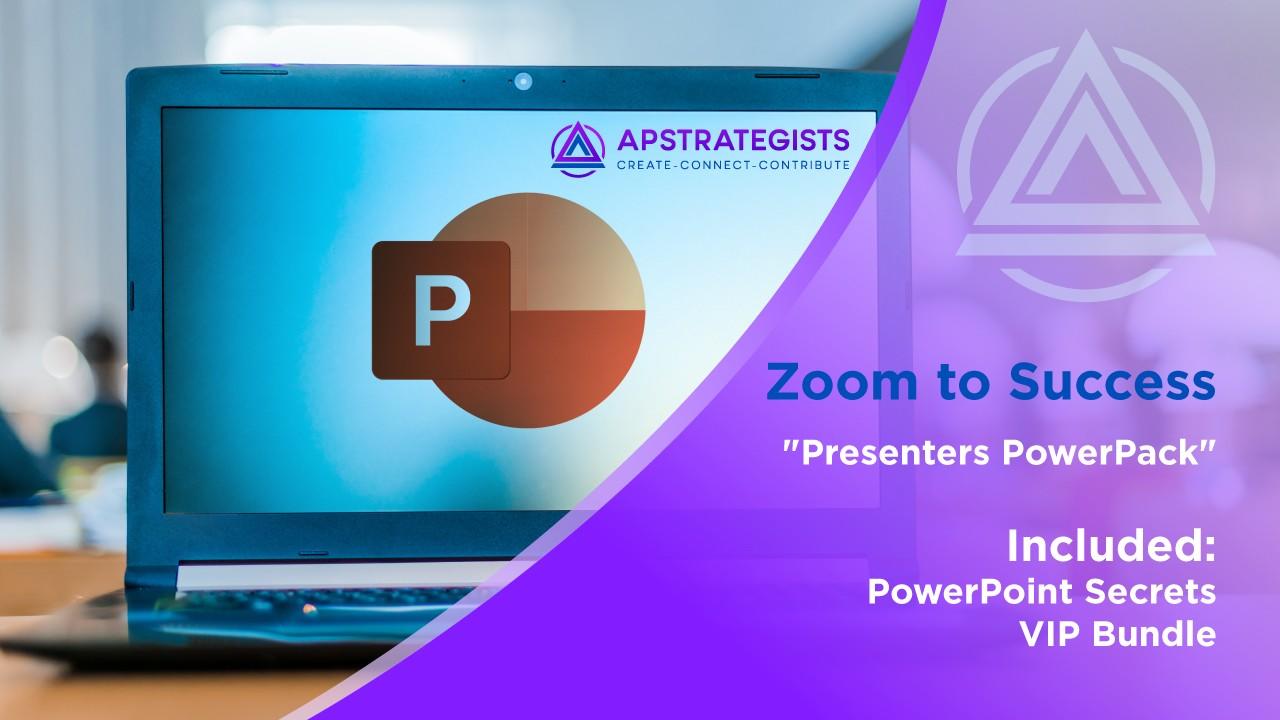 APSTRATEGISTS
CREATE-CONNECT-CONTRIBUTE

P

Zoom to Success

"Presenters PowerPack"

Included:
PowerPoint Secrets
VIP Bundle